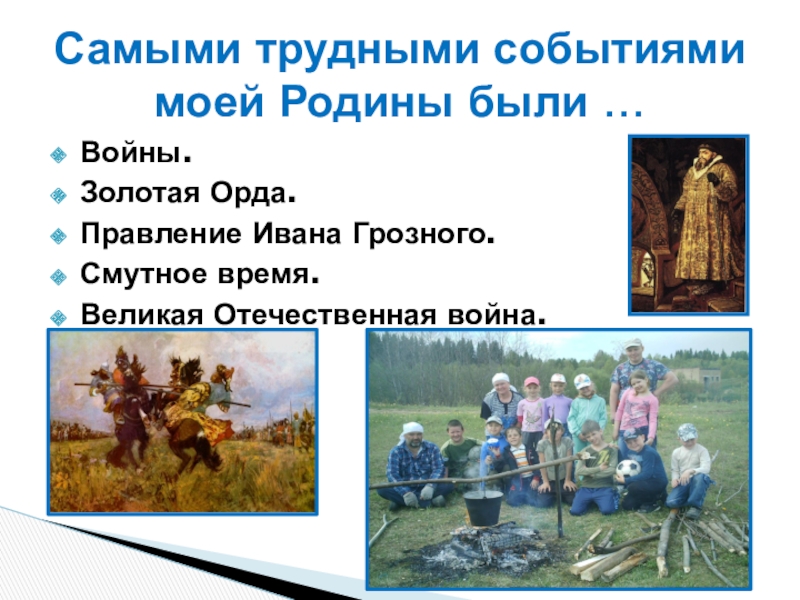 Самыми трудными событиями моей Родины были …

Войны.
Золотая Орда.
Правление Ивана Грозного.
Смутное время.
Великая Отечественная война.